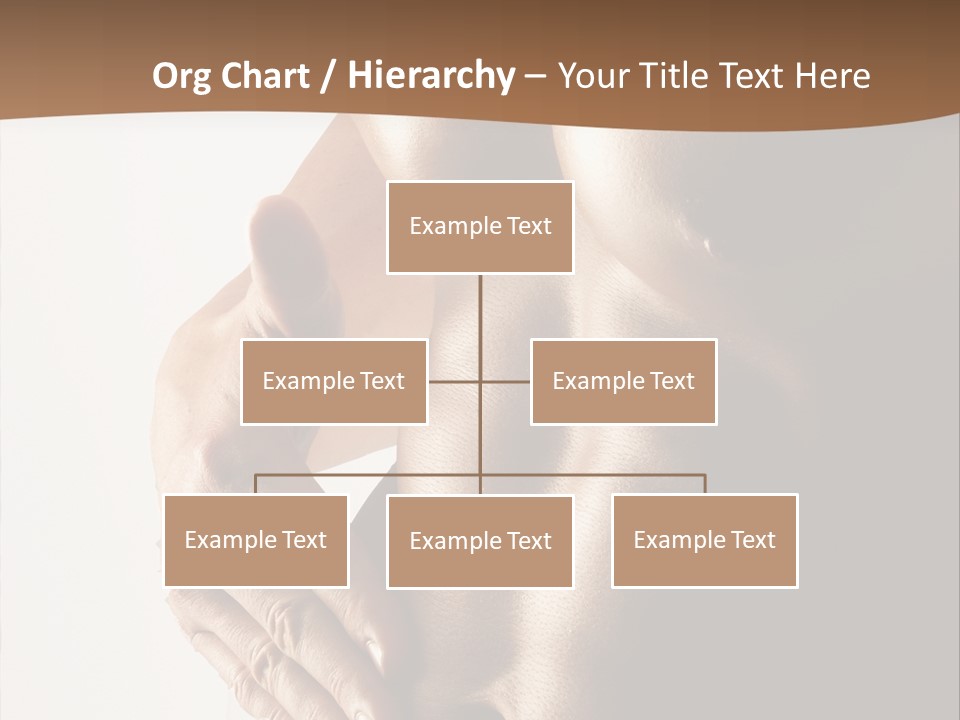 Org Chart / Hierarchy – Your Title Text Here

Example Text

Example Text

Example Text

Example Text

Example Text

Example Text